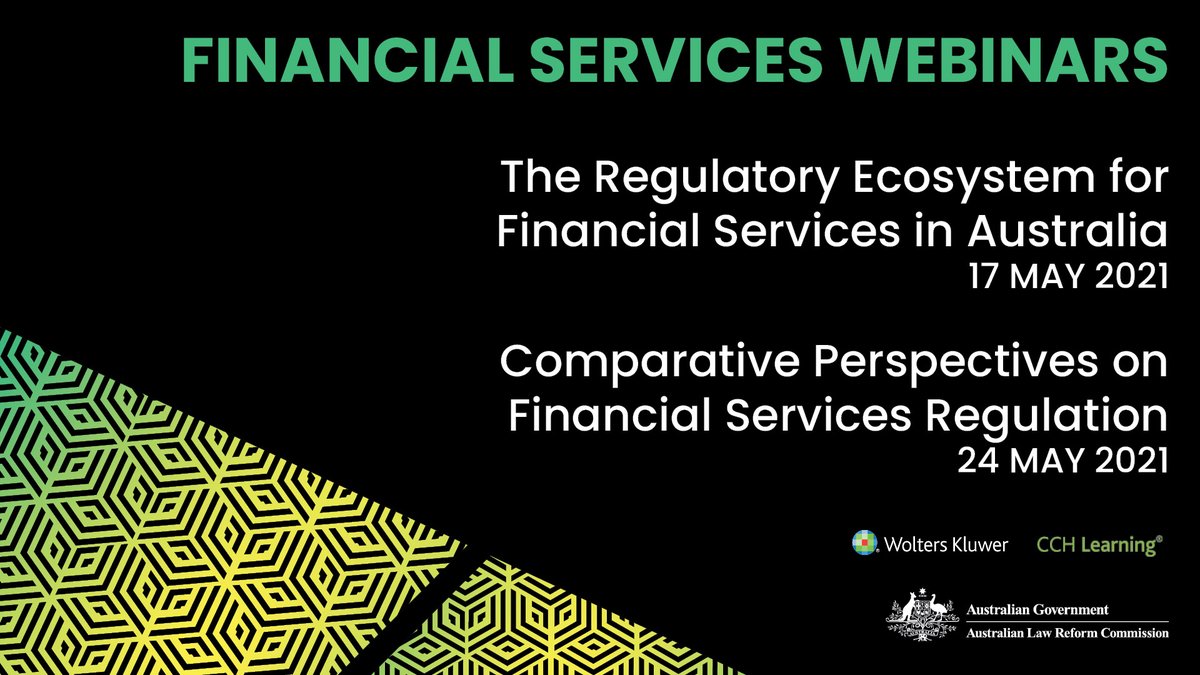 FINANCIAL SERVICES WEBINARS

The Regulatory Ecosystem for Financial Services in Australia
17 MAY 2021

Comparative Perspectives on Financial Services Regulation
24 MAY 2021

Wolters Kluwer CCH Learning®

Australian Government
Australian Law Reform Commission